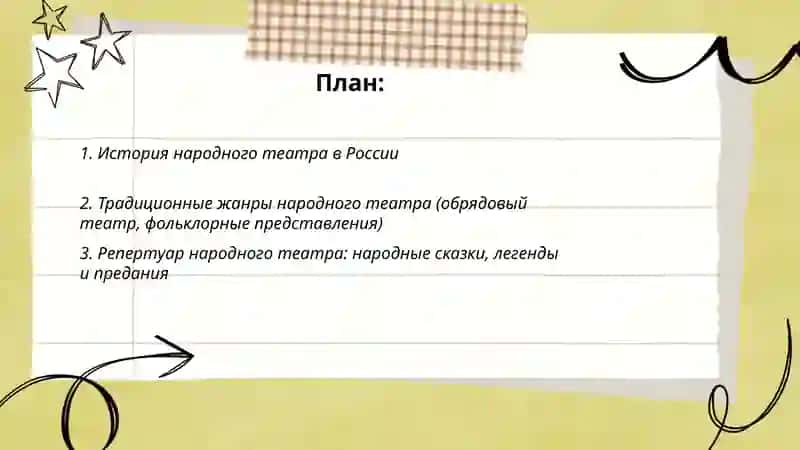 План:

1. История народного театра в России

2. Традиционные жанры народного театра (обрядовый театр, фольклорные представления)

3. Репертуар народного театра: народные сказки, легенды и предания